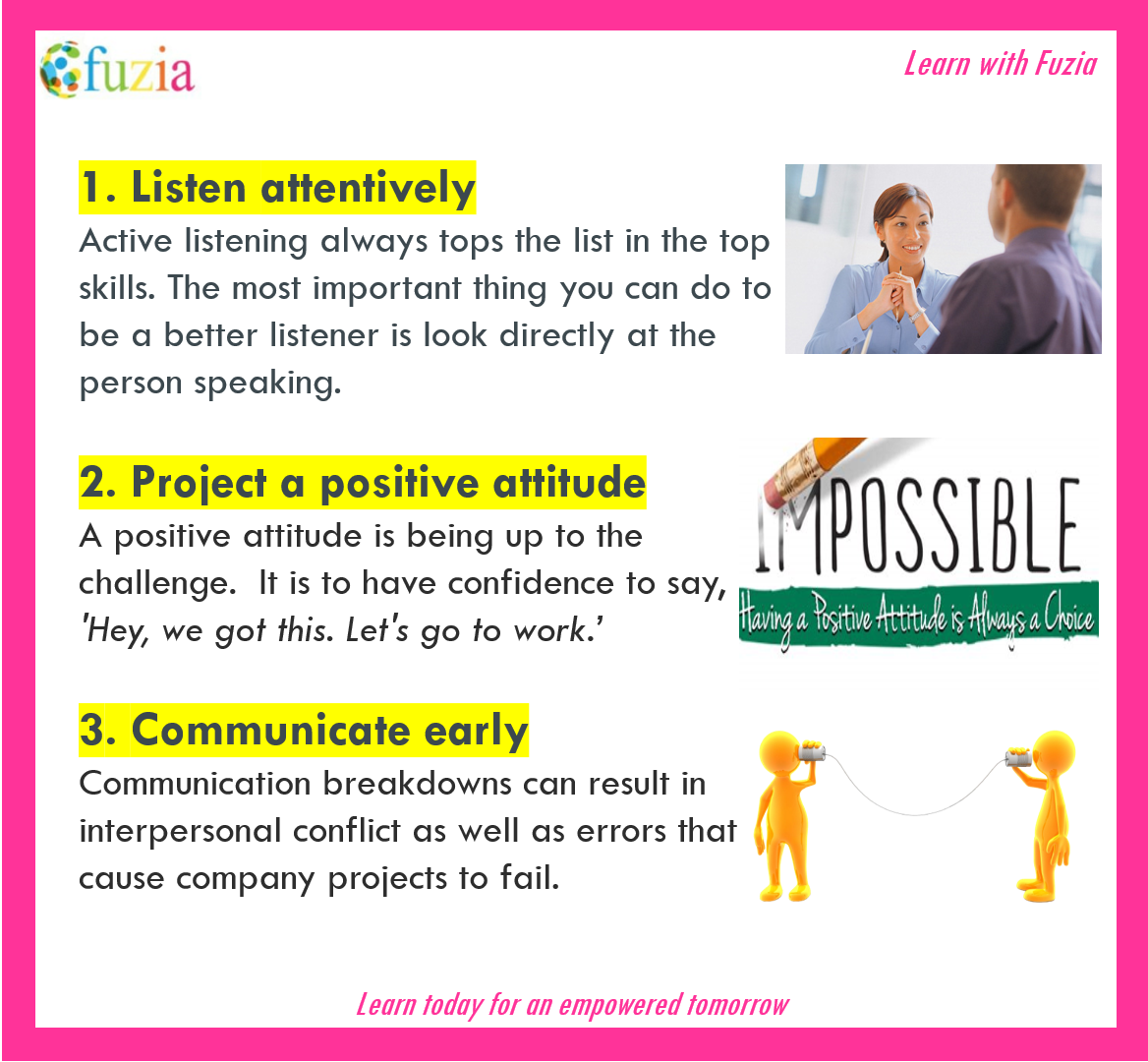 fuzia

Learn with Fuzia

1. Listen attentively

Active listening always tops the list in the top skills. The most important thing you can do to be a better listener is look directly at the person speaking.

2. Project a positive attitude

A positive attitude is being up to the challenge. It is to have confidence to say, 'Hey, we got this. Let's go to work.'

IMPOSSIBLE

Having a Positive Attitude is Always a Choice

3. Communicate early

Communication breakdowns can result in interpersonal conflict as well as errors that cause company projects to fail.

Learn today for an empowered tomorrow